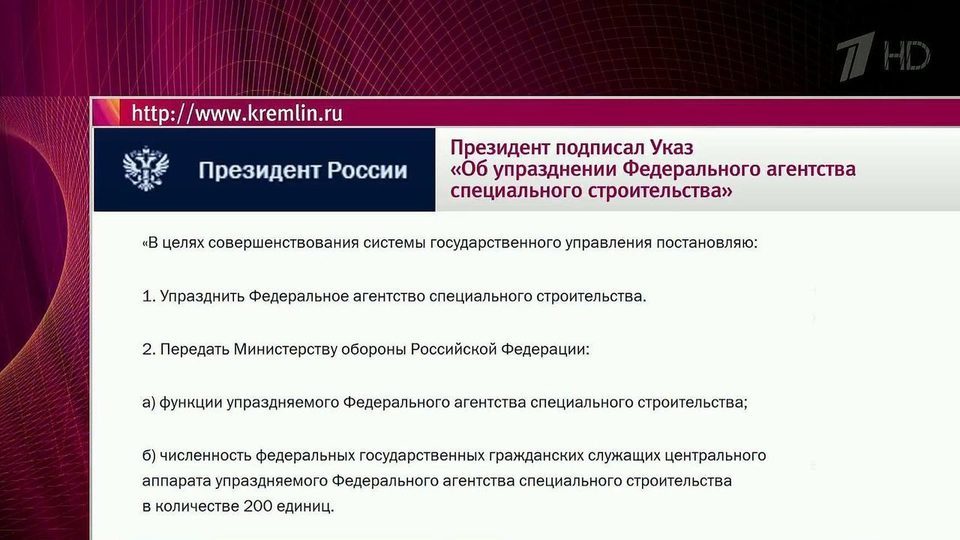 1 HD

http://www.kremlin.ru

Президент России

Президент подписал Указ «Об упразднении Федерального агентства специального строительства»

«В целях совершенствования системы государственного управления постановляю:

1. Упразднить Федеральное агентство специального строительства.

2. Передать Министерству обороны Российской Федерации:

а) функции упраздняемого Федерального агентства специального строительства;

б) численность федеральных государственных гражданских служащих центрального аппарата упраздняемого Федерального агентства специального строительства в количестве 200 единиц.